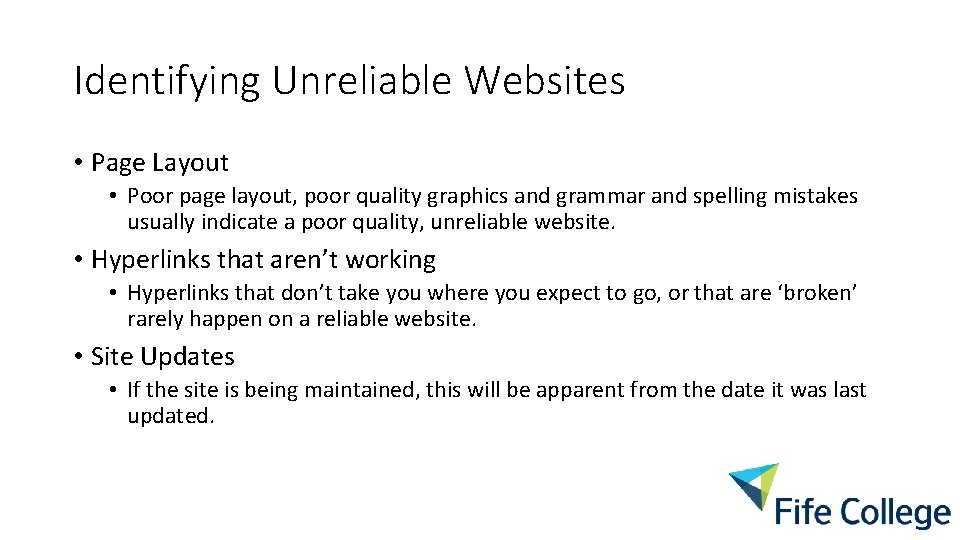 Identifying Unreliable Websites

• Page Layout
  • Poor page layout, poor quality graphics and grammar and spelling mistakes usually indicate a poor quality, unreliable website.

• Hyperlinks that aren’t working
  • Hyperlinks that don’t take you where you expect to go, or that are ‘broken’ rarely happen on a reliable website.

• Site Updates
  • If the site is being maintained, this will be apparent from the date it was last updated.

Fife College